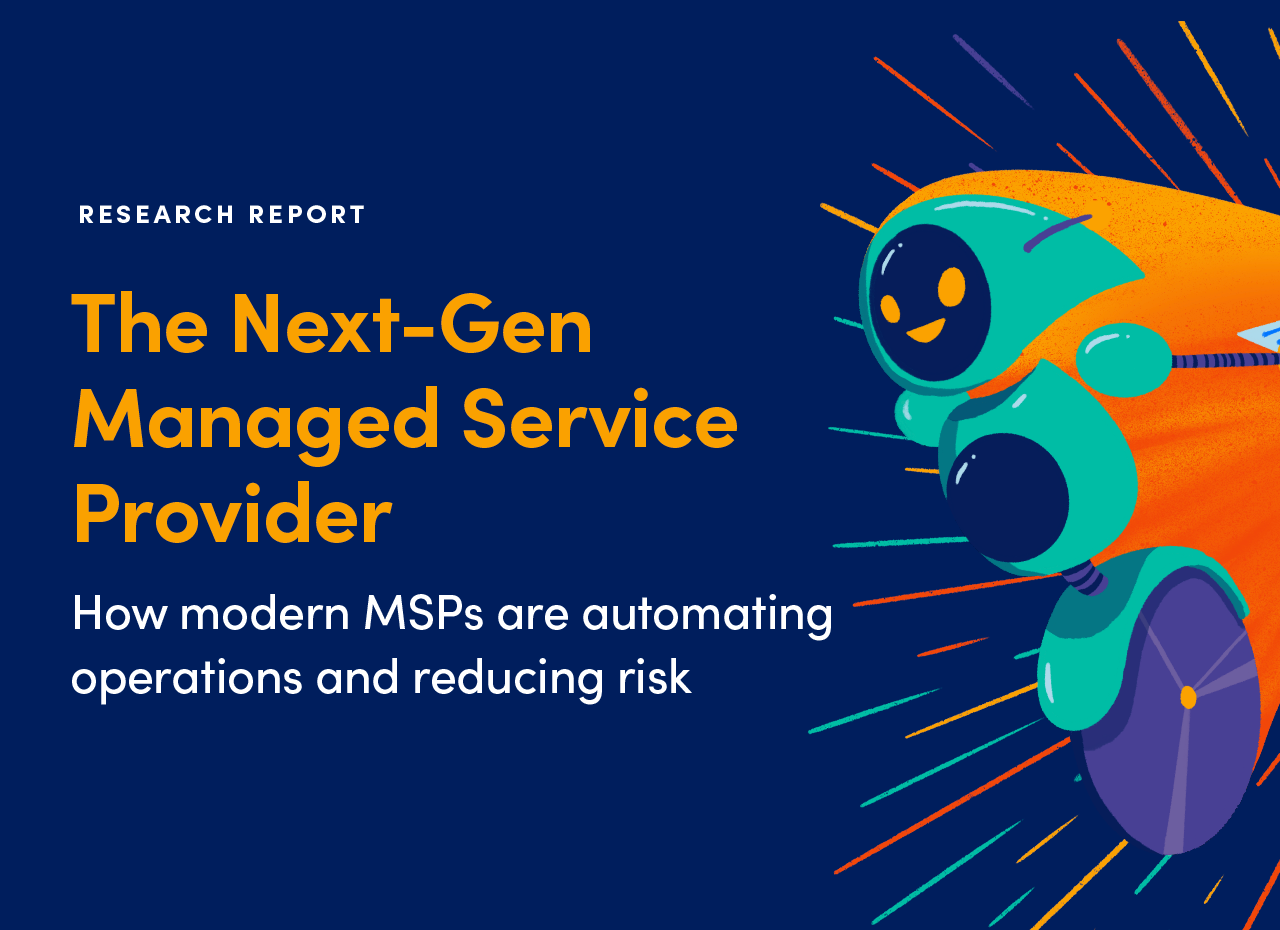 RESEARCH REPORT

The Next-Gen Managed Service Provider

How modern MSPs are automating operations and reducing risk